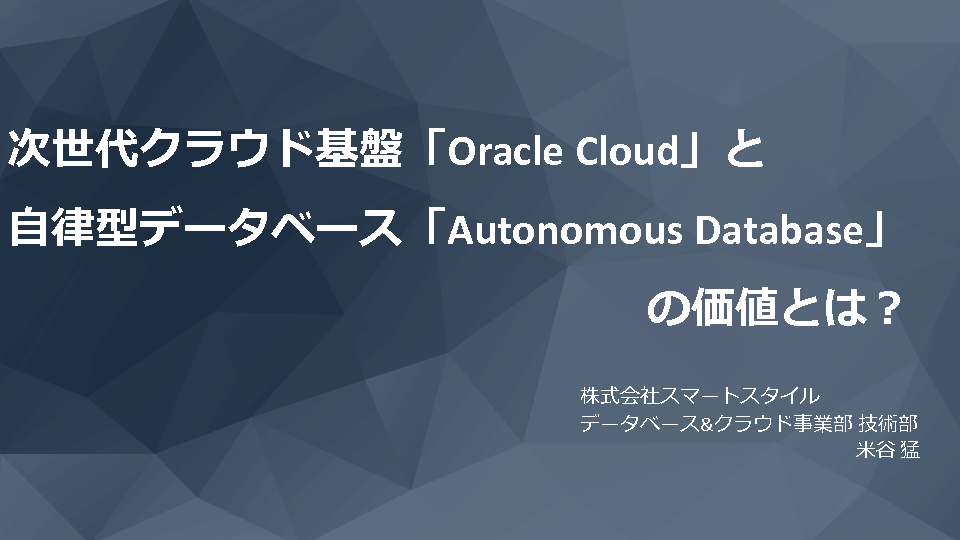 次世代クラウド基盤「Oracle Cloud」と
自律型データベース「Autonomous Database」
の価値とは？

株式会社スマートスタイル
データベース&クラウド事業部 技術部
米谷 猛